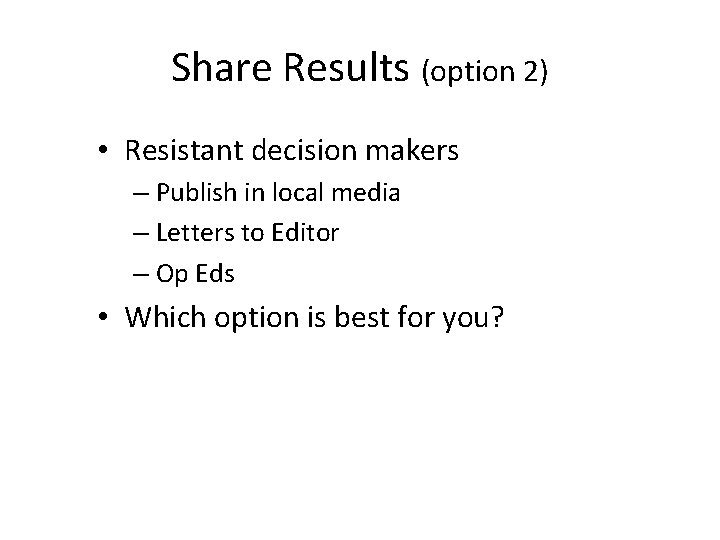 Share Results (option 2)

• Resistant decision makers
– Publish in local media
– Letters to Editor
– Op Eds

• Which option is best for you?